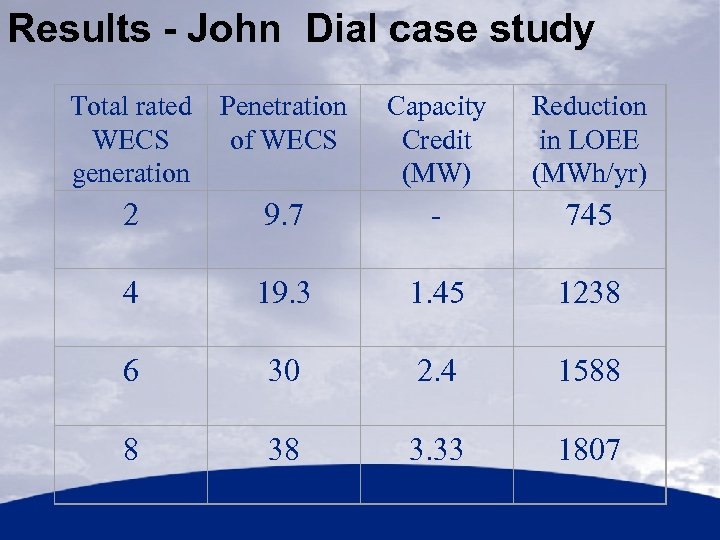 Results - John Dial case study

| Total rated WECS generation | Penetration of WECS | Capacity Credit (MW) | Reduction in LOEE (MWh/yr) |
|---|---|---|---|
| 2 | 9.7 | - | 745 |
| 4 | 19.3 | 1.45 | 1238 |
| 6 | 30 | 2.4 | 1588 |
| 8 | 38 | 3.33 | 1807 |